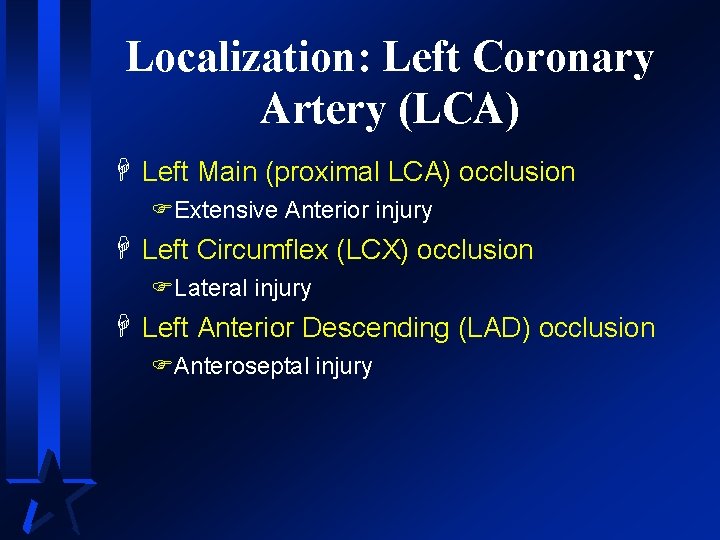 Localization: Left Coronary Artery (LCA)

Left Main (proximal LCA) occlusion

Extensive Anterior injury

Left Circumflex (LCX) occlusion

Lateral injury

Left Anterior Descending (LAD) occlusion

Anteroseptal injury